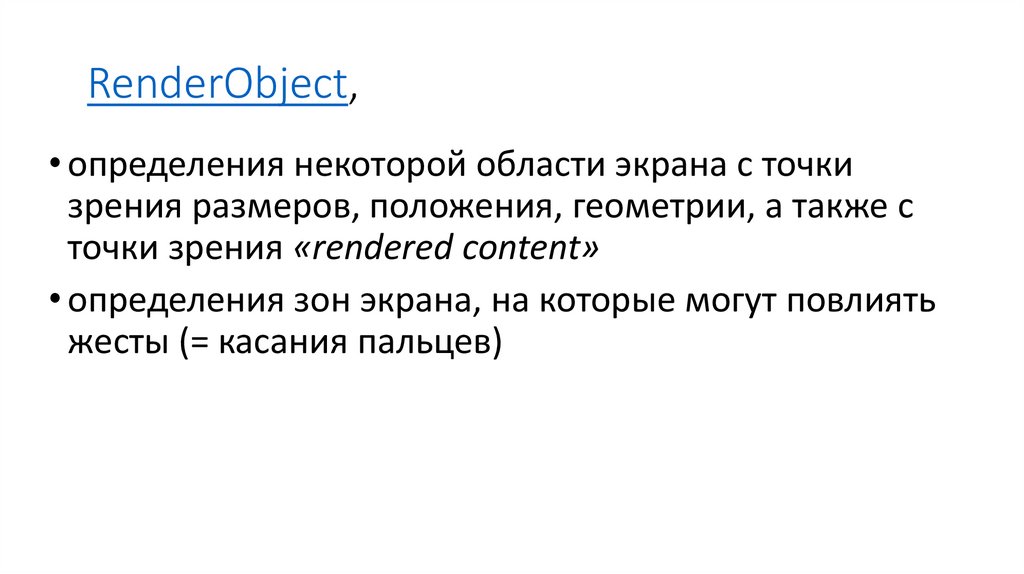 RenderObject,

• определения некоторой области экрана с точки зрения размеров, положения, геометрии, а также с точки зрения «rendered content»

• определения зон экрана, на которые могут повлиять жесты (= касания пальцев)